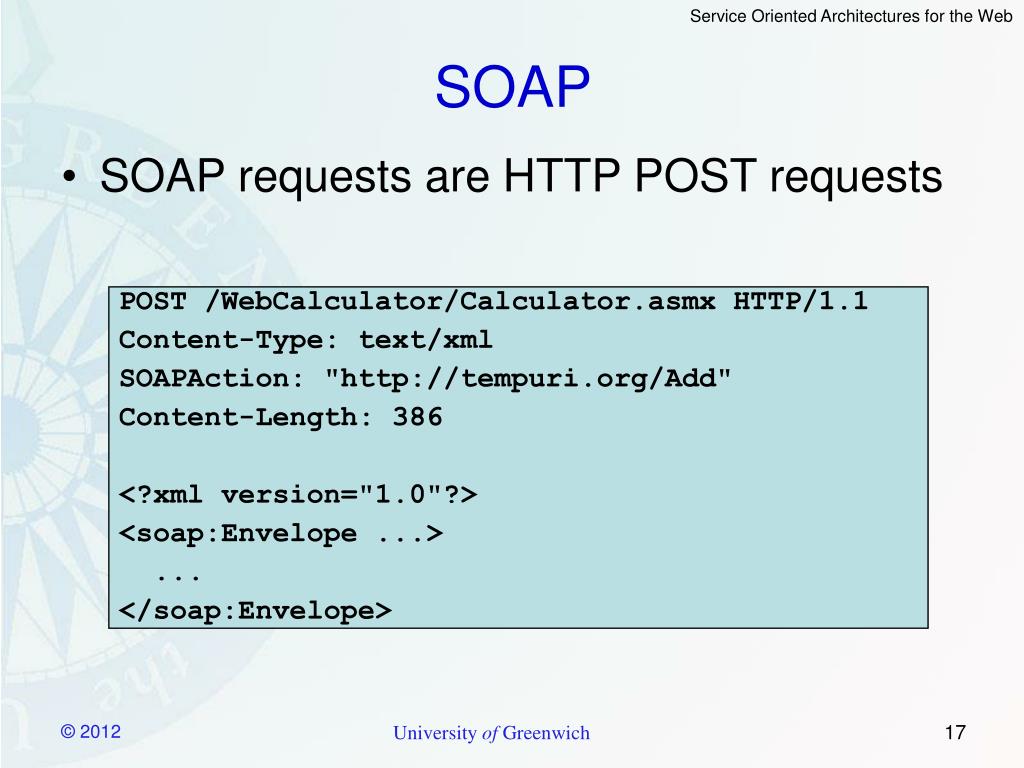 Service Oriented Architectures for the Web

SOAP

• SOAP requests are HTTP POST requests

POST /WebCalculator/Calculator.asmx HTTP/1.1
Content-Type: text/xml
SOAPAction: "http://tempuri.org/Add"
Content-Length: 386

<?xml version="1.0"?>
<soap:Envelope ...>
...
</soap:Envelope>

© 2012

University of Greenwich

17